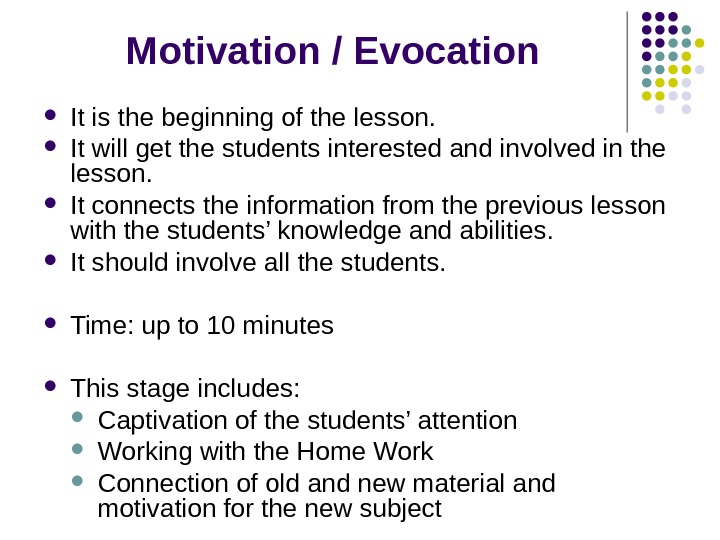 Motivation / Evocation

- It is the beginning of the lesson.
- It will get the students interested and involved in the lesson.
- It connects the information from the previous lesson with the students’ knowledge and abilities.
- It should involve all the students.

- Time: up to 10 minutes

- This stage includes:
  - Captivation of the students’ attention
  - Working with the Home Work
  - Connection of old and new material and motivation for the new subject